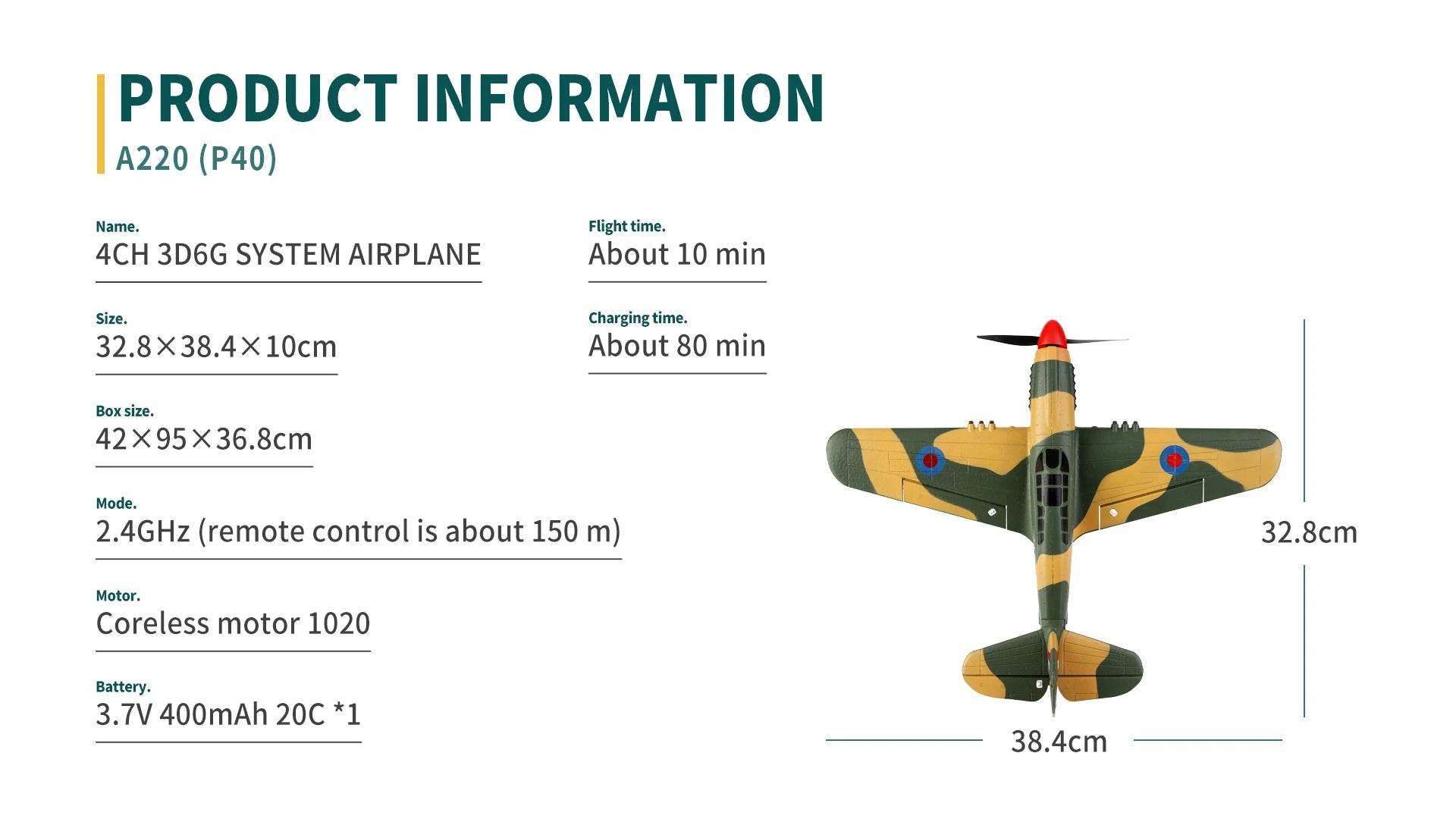 PRODUCT INFORMATION
A220 (P40)

Name.
4CH 3D6G SYSTEM AIRPLANE

Size.
32.8×38.4×10cm

Box size.
42×95×36.8cm

Mode.
2.4GHz (remote control is about 150 m)

Motor.
Coreless motor 1020

Battery.
3.7V 400mAh 20C *1

Flight time.
About 10 min

Charging time.
About 80 min

32.8cm

38.4cm